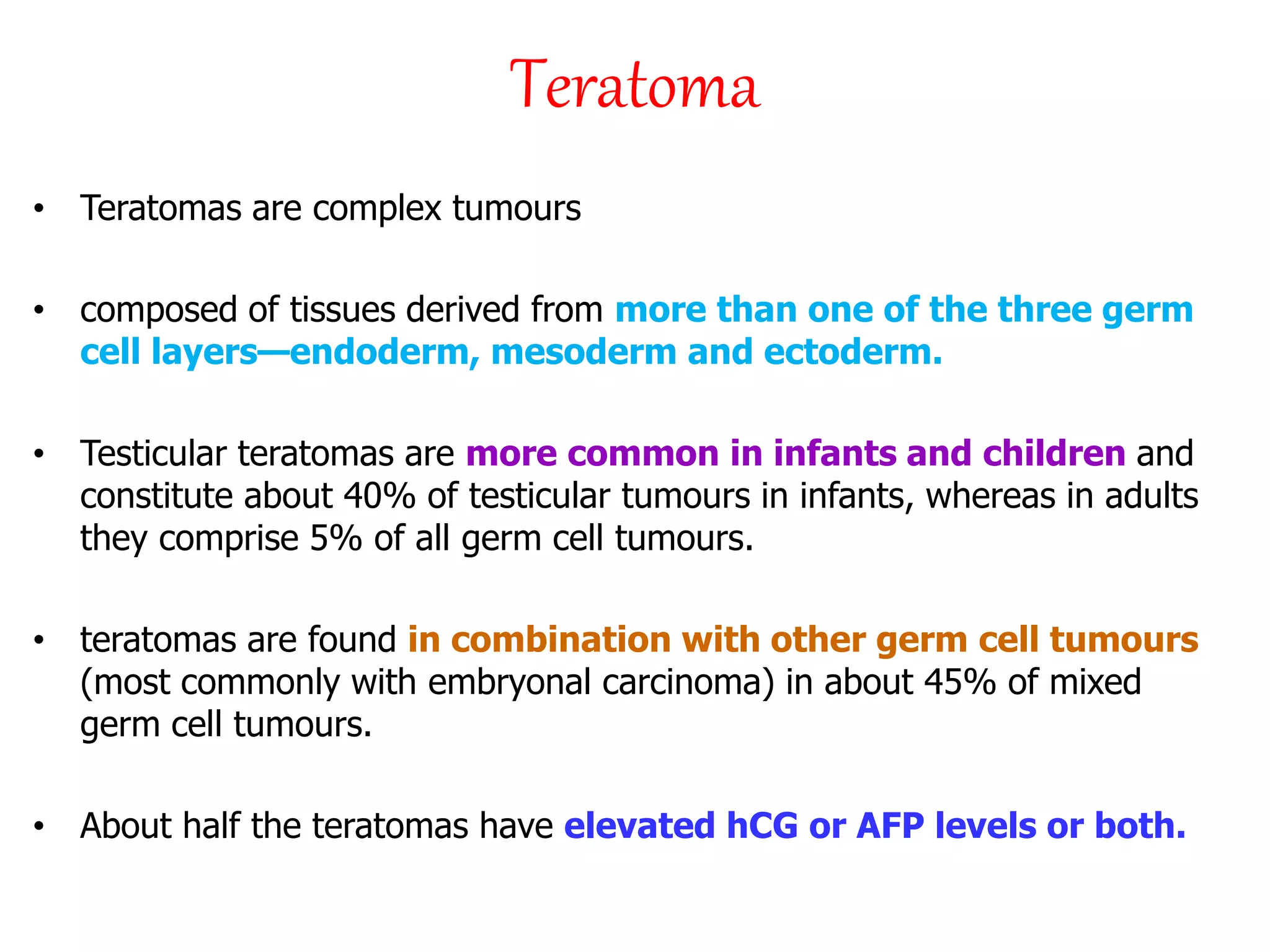 Teratoma

• Teratomas are complex tumours

• composed of tissues derived from more than one of the three germ cell layers—endoderm, mesoderm and ectoderm.

• Testicular teratomas are more common in infants and children and constitute about 40% of testicular tumours in infants, whereas in adults they comprise 5% of all germ cell tumours.

• teratomas are found in combination with other germ cell tumours (most commonly with embryonal carcinoma) in about 45% of mixed germ cell tumours.

• About half the teratomas have elevated hCG or AFP levels or both.